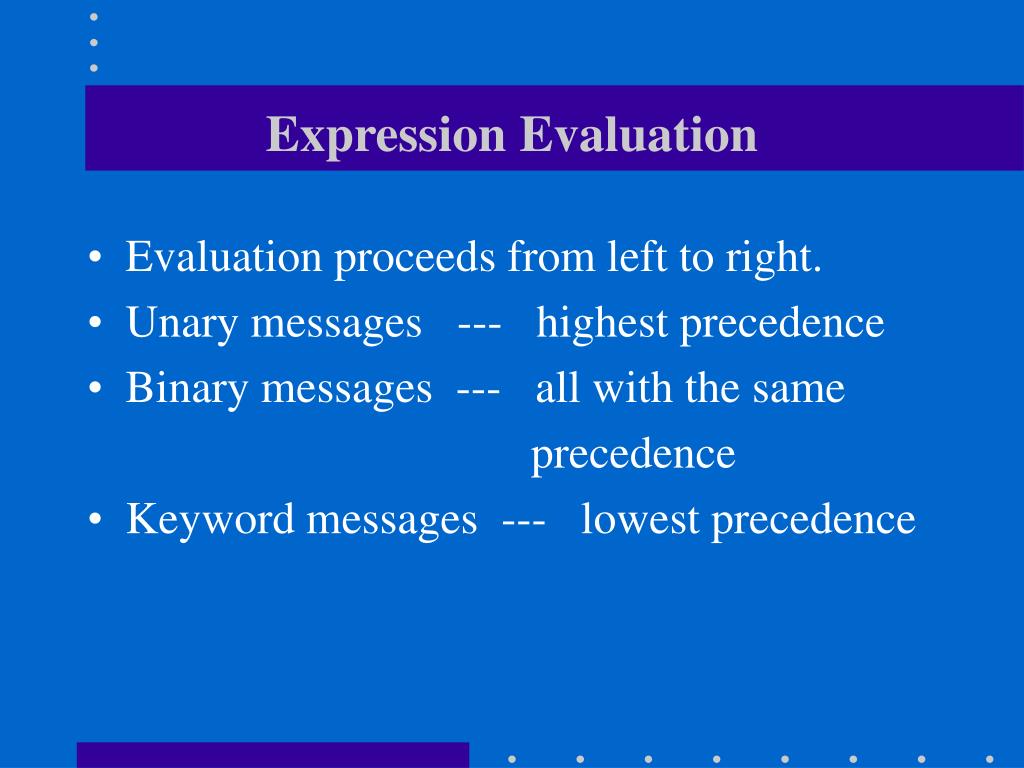 Expression Evaluation

• Evaluation proceeds from left to right.
• Unary messages --- highest precedence
• Binary messages --- all with the same precedence
• Keyword messages --- lowest precedence